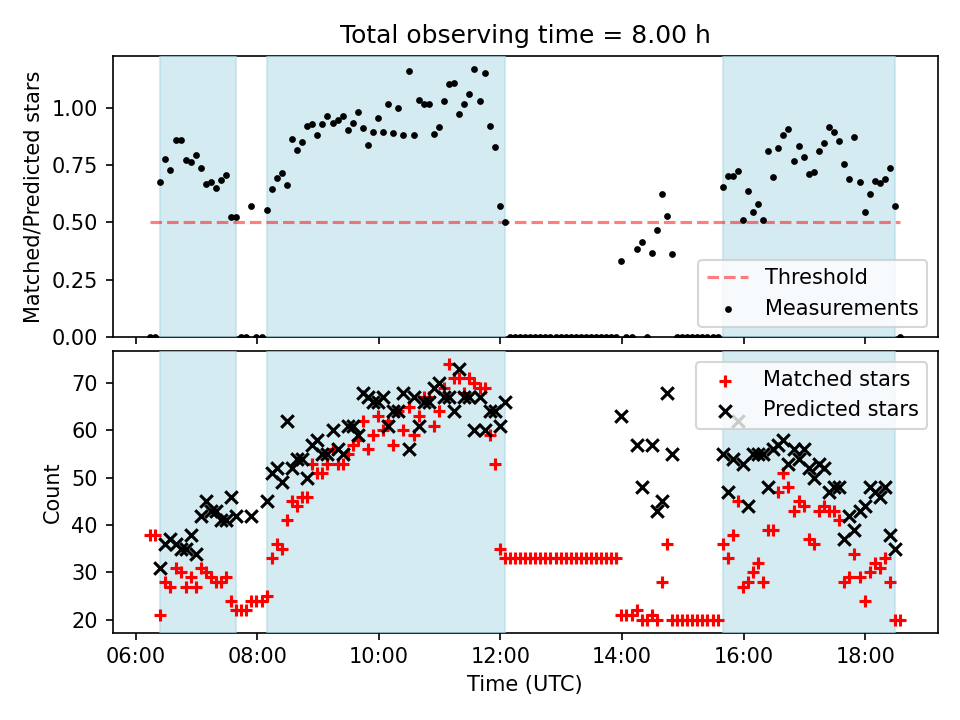 Total observing time = 8.00 h

Matched/Predicted stars

1.00
0.75
0.50
0.25
0.00

Threshold
Measurements

Count

70
60
50
40
30
20

Matched stars
Predicted stars

06:00
08:00
10:00
12:00
14:00
16:00
18:00

Time (UTC)